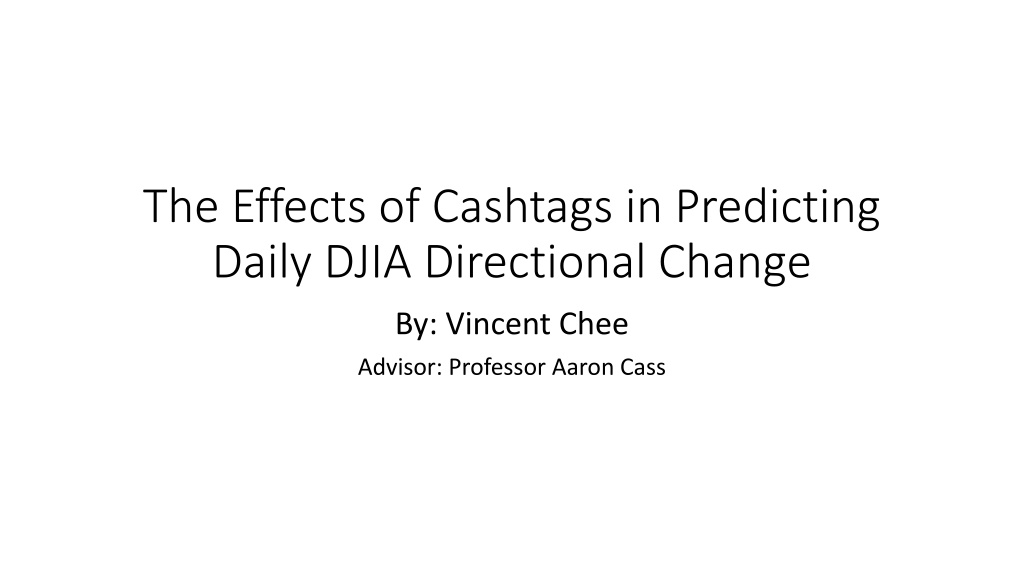 The Effects of Cashtags in Predicting Daily DJIA Directional Change

By: Vincent Chee

Advisor: Professor Aaron Cass